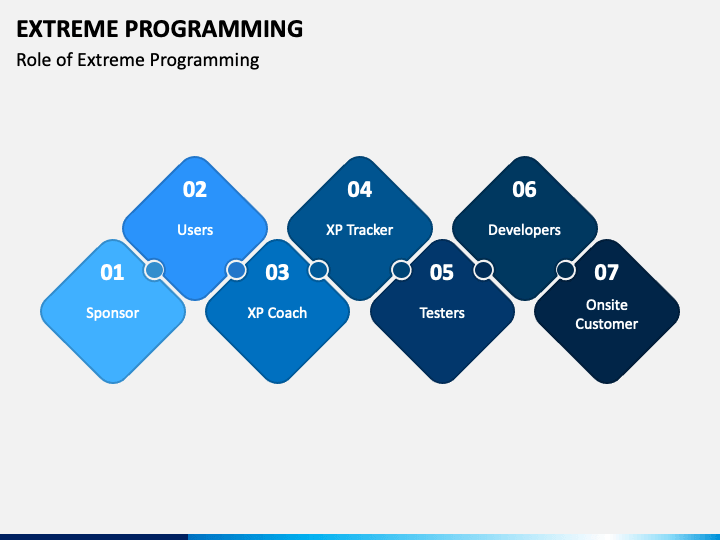 EXTREME PROGRAMMING
Role of Extreme Programming

01
Sponsor

02
Users

03
XP Coach

04
XP Tracker

05
Testers

06
Developers

07
Onsite Customer